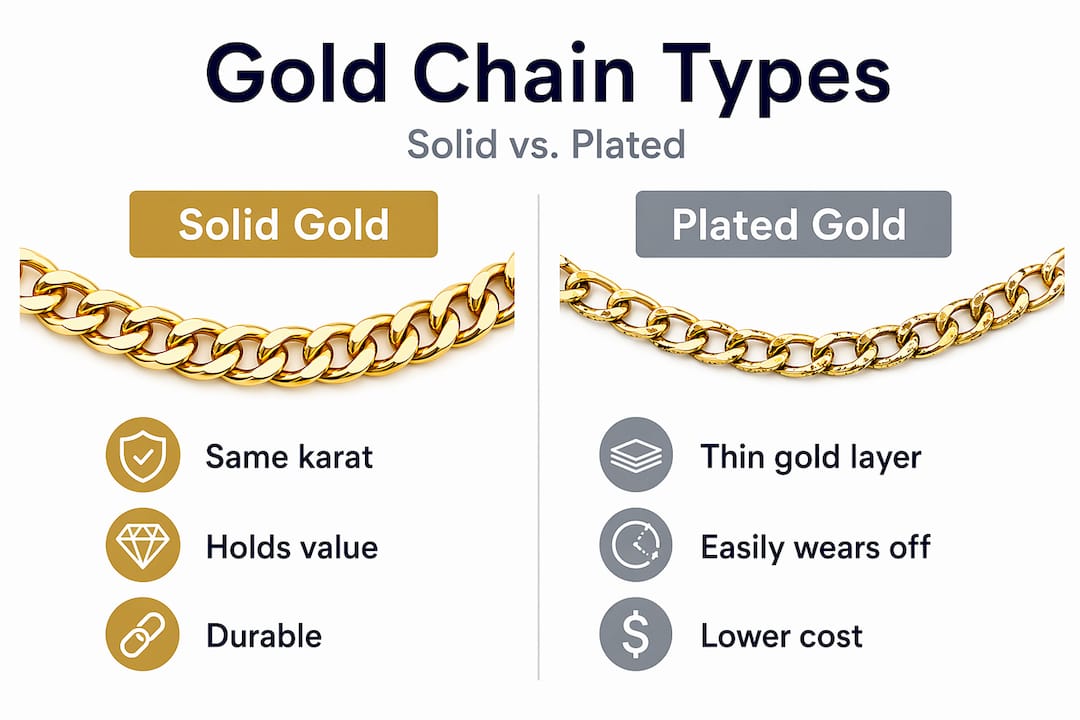 Gold Chain Types

Solid vs. Plated

Solid Gold

Same karat

Holds value

Durable

Plated Gold

Thin gold layer

Easily wears off

$

Lower cost